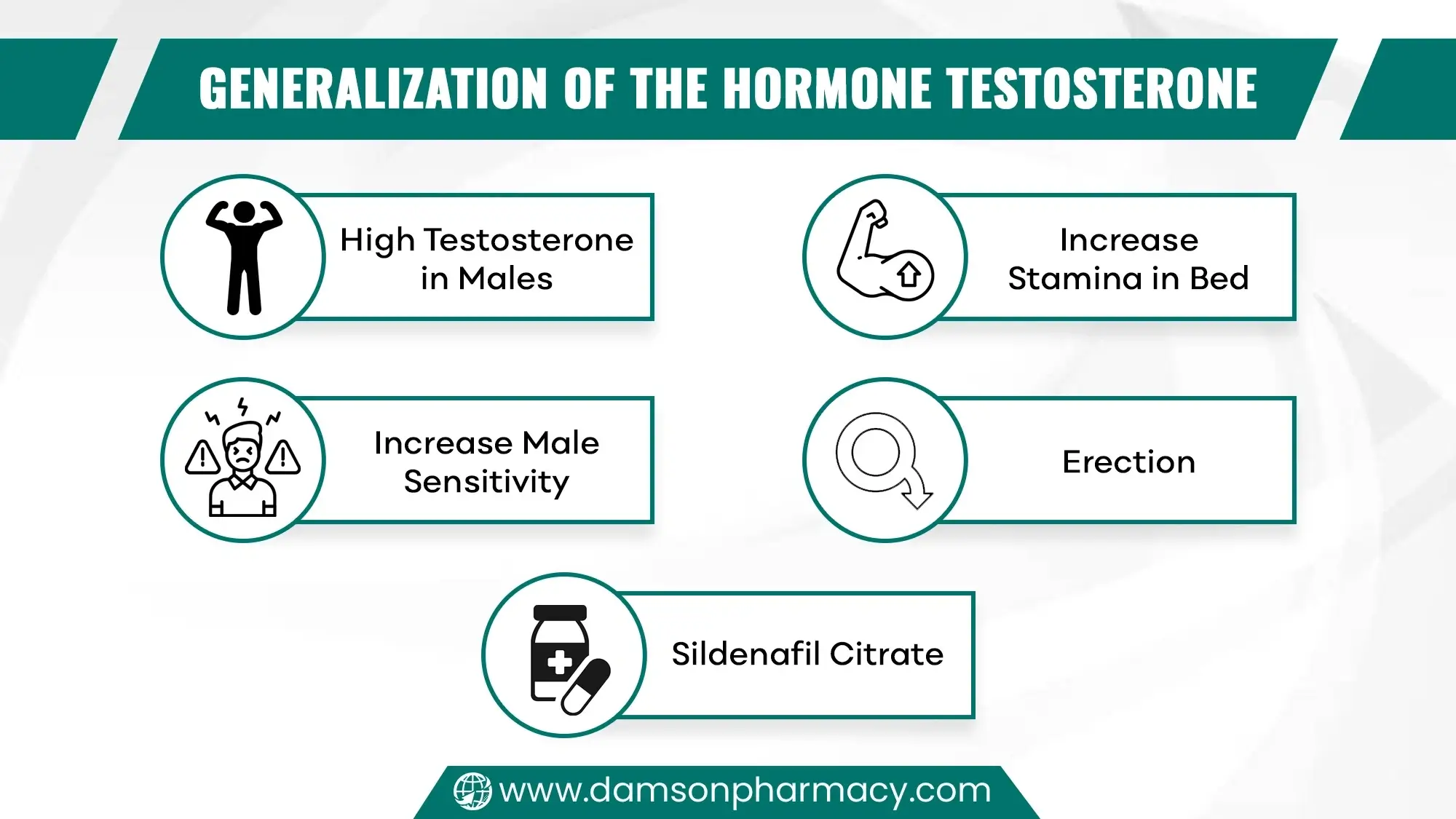 GENERALIZATION OF THE HORMONE TESTOSTERONE

High Testosterone in Males

Increase Stamina in Bed

Increase Male Sensitivity

Erection

Sildenafil Citrate

www.damsonpharmacy.com